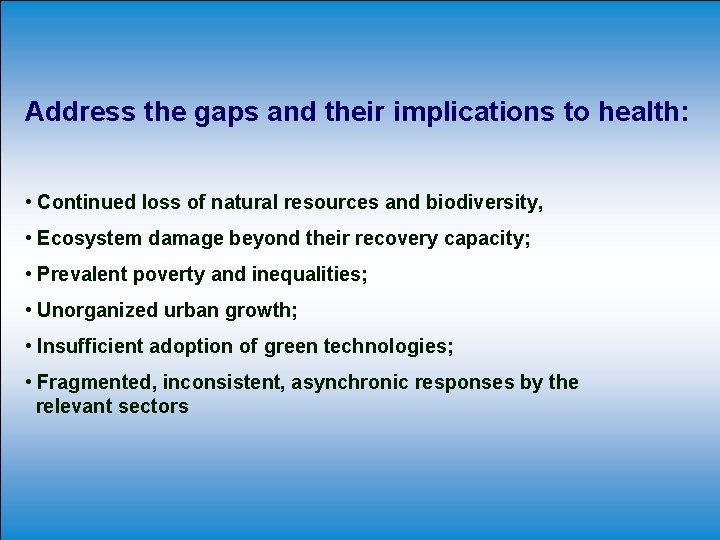 Address the gaps and their implications to health:

• Continued loss of natural resources and biodiversity,

• Ecosystem damage beyond their recovery capacity;

• Prevalent poverty and inequalities;

• Unorganized urban growth;

• Insufficient adoption of green technologies;

• Fragmented, inconsistent, asynchronic responses by the relevant sectors